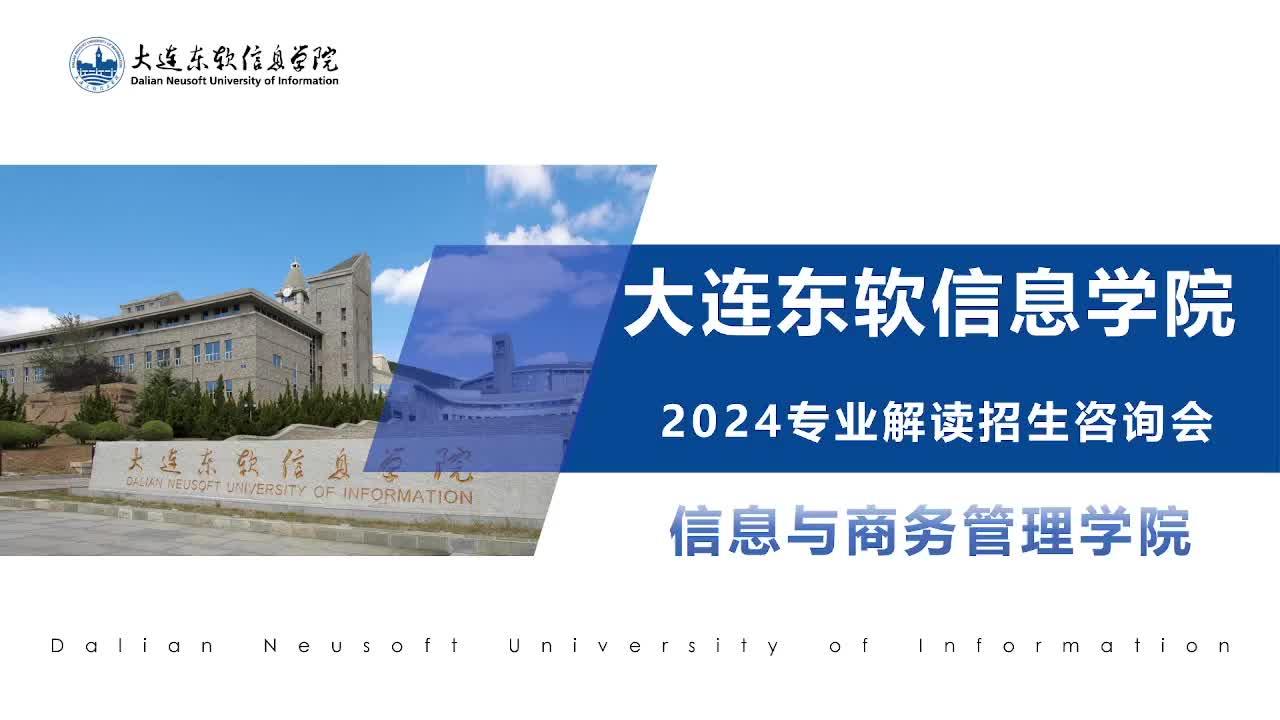 大连东软信息学院
Dalian Neusoft University of Information

大连东软信息学院
DALIAN NEUSOFT UNIVERSITY OF INFORMATION

大连东软信息学院

2024专业解读招生咨询会

信息与商务管理学院

Dalian Neusoft University of Information